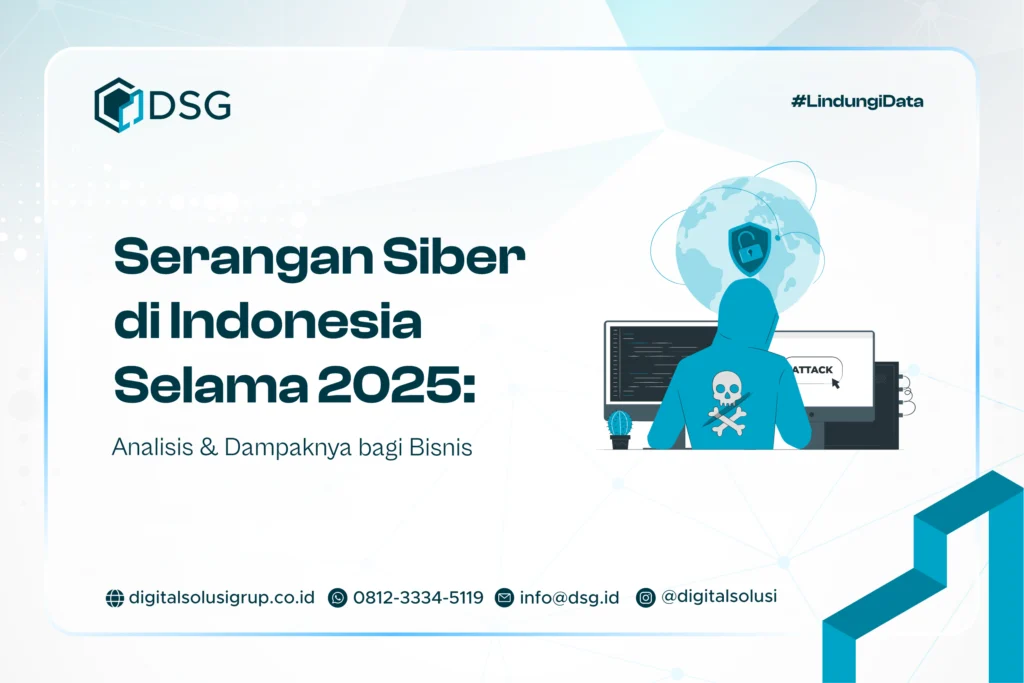 DSG

#LindungiData

Serangan Siber di Indonesia Selama 2025:

Analisis & Dampaknya bagi Bisnis

ATTACK

digitalsolusigrup.co.id 0812-3334-5119 info@dsg.id @digitalsolusi